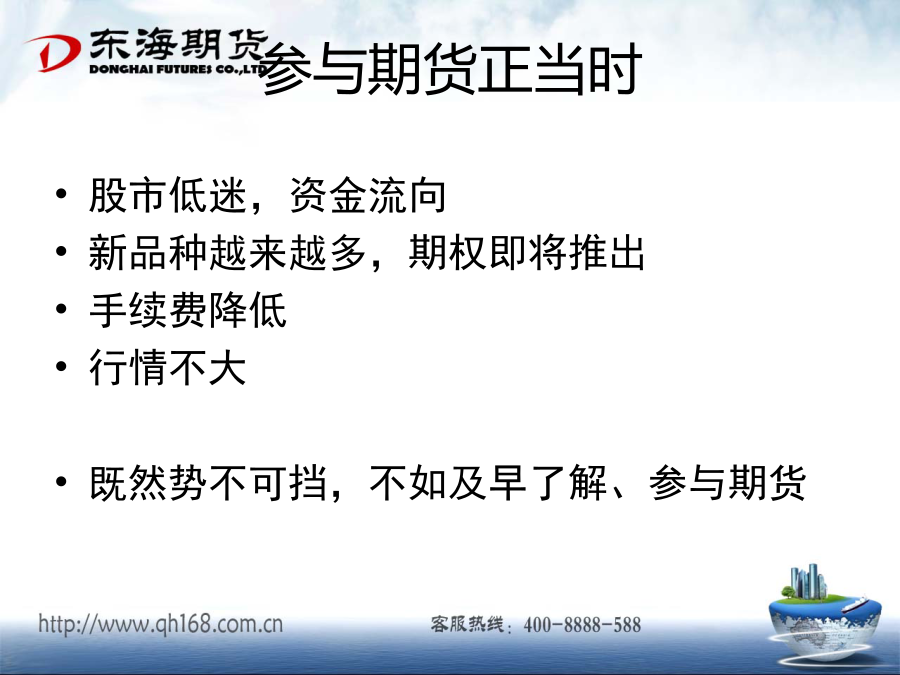 东海期货
DONGHAI FUTURES CO.,LTD

参与期货正当时

• 股市低迷，资金流向
• 新品种越来越多，期权即将推出
• 手续费降低
• 行情不大

• 既然势不可挡，不如及早了解、参与期货

http://www.qh168.com.cn
客服热线：400-8888-588